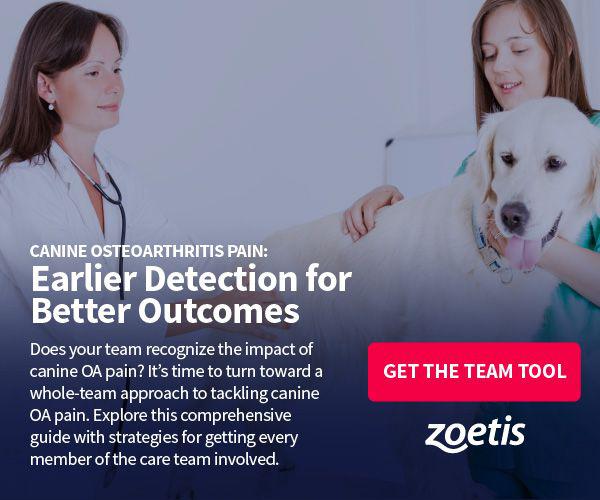 CANINE OSTEOARTHRITIS PAIN:
Earlier Detection for Better Outcomes

Does your team recognize the impact of canine OA pain? It's time to turn toward a whole-team approach to tackling canine OA pain. Explore this comprehensive guide with strategies for getting every member of the care team involved.

GET THE TEAM TOOL

zoetis